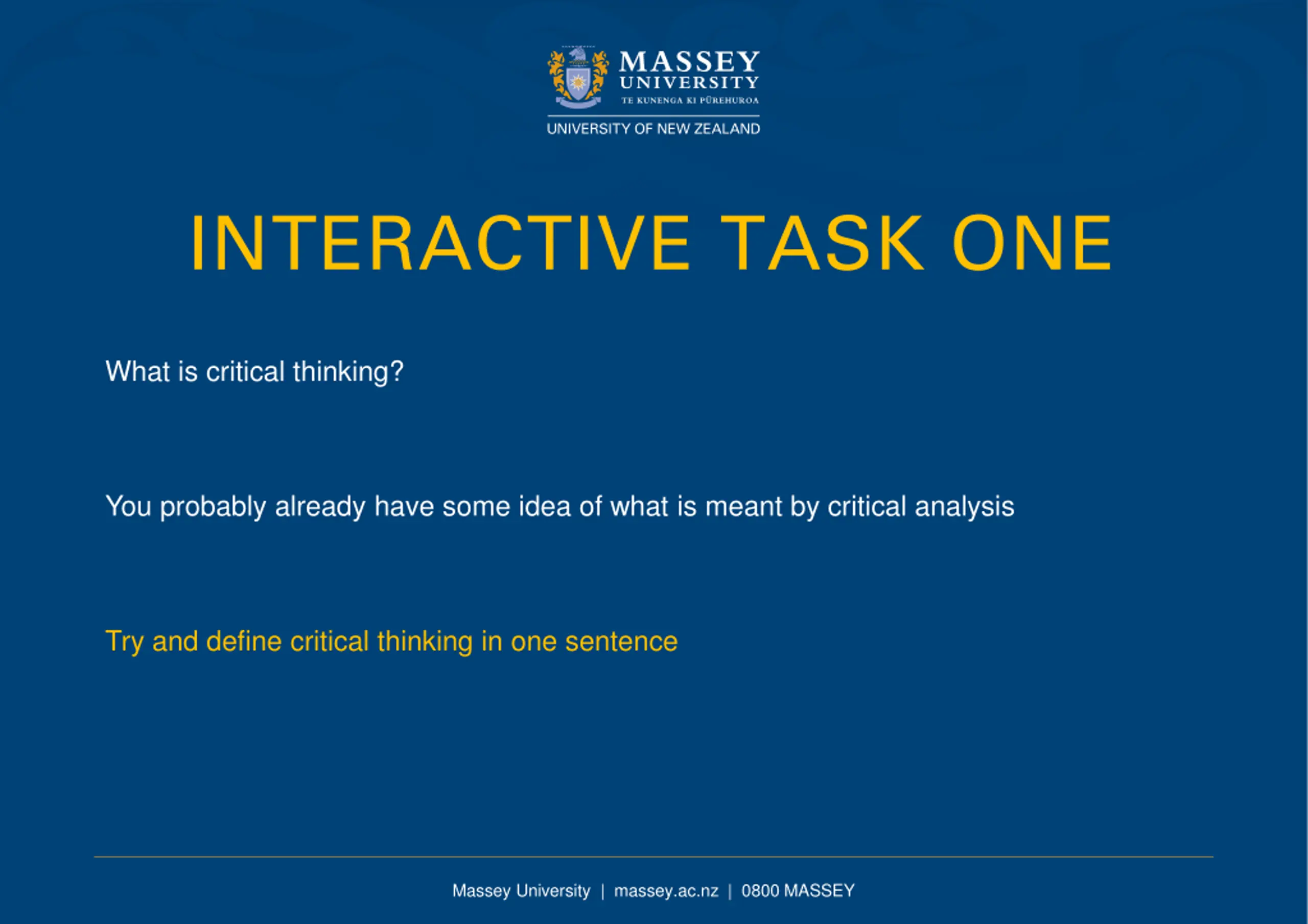 MASSEY UNIVERSITY
TE KUNENGA KI PŪREHUROA
UNIVERSITY OF NEW ZEALAND

INTERACTIVE TASK ONE

What is critical thinking?

You probably already have some idea of what is meant by critical analysis

Try and define critical thinking in one sentence

Massey University | massey.ac.nz | 0800 MASSEY